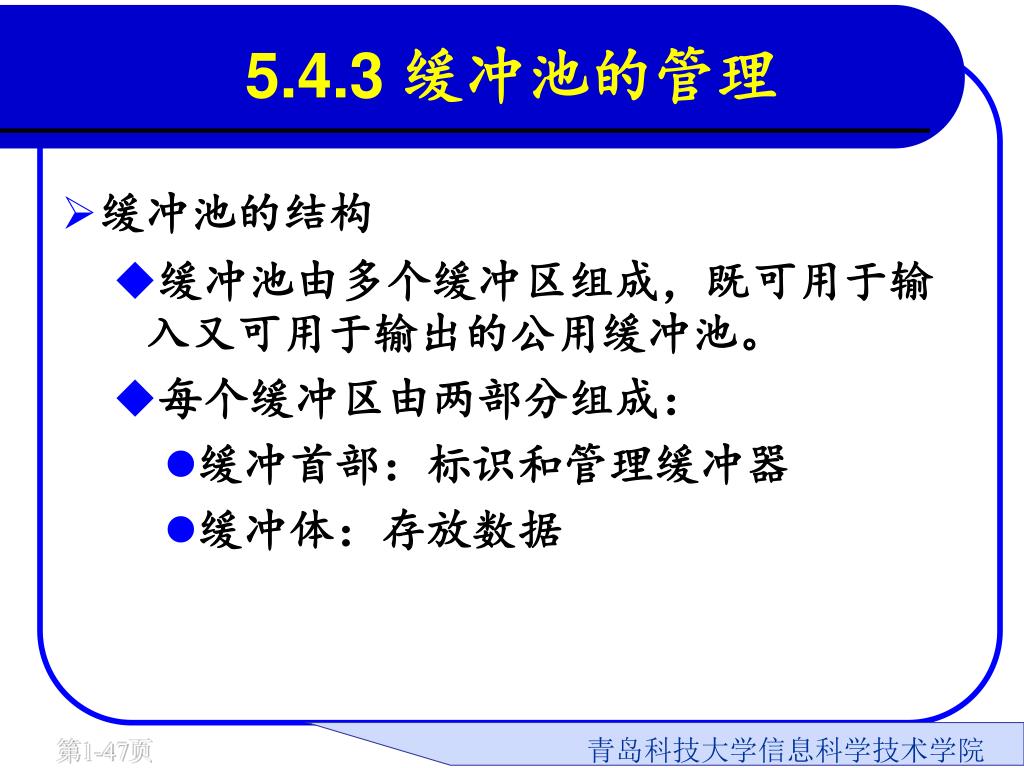 5.4.3 缓冲池的管理

➢缓冲池的结构

◆缓冲池由多个缓冲区组成，既可用于输入又可用于输出的公用缓冲池。

◆每个缓冲区由两部分组成：

●缓冲首部：标识和管理缓冲器

●缓冲体：存放数据

第1-47页

青岛科技大学信息科学技术学院